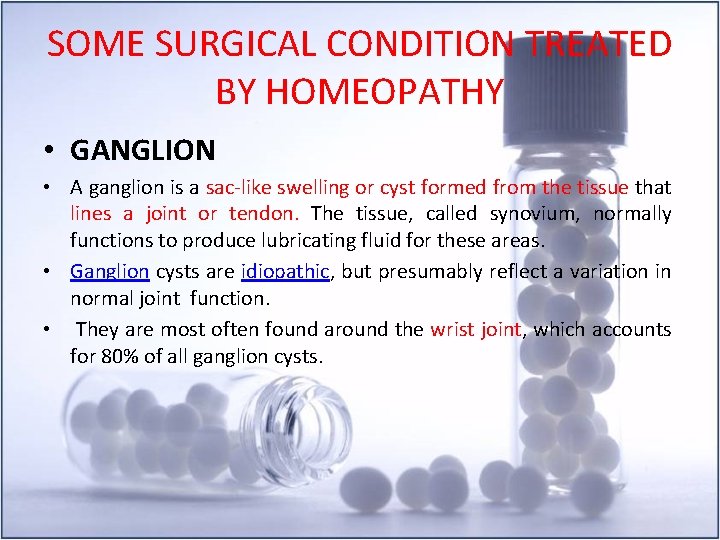 SOME SURGICAL CONDITION TREATED BY HOMEOPATHY

• GANGLION

• A ganglion is a sac-like swelling or cyst formed from the tissue that lines a joint or tendon. The tissue, called synovium, normally functions to produce lubricating fluid for these areas.

• Ganglion cysts are idiopathic, but presumably reflect a variation in normal joint function.

• They are most often found around the wrist joint, which accounts for 80% of all ganglion cysts.